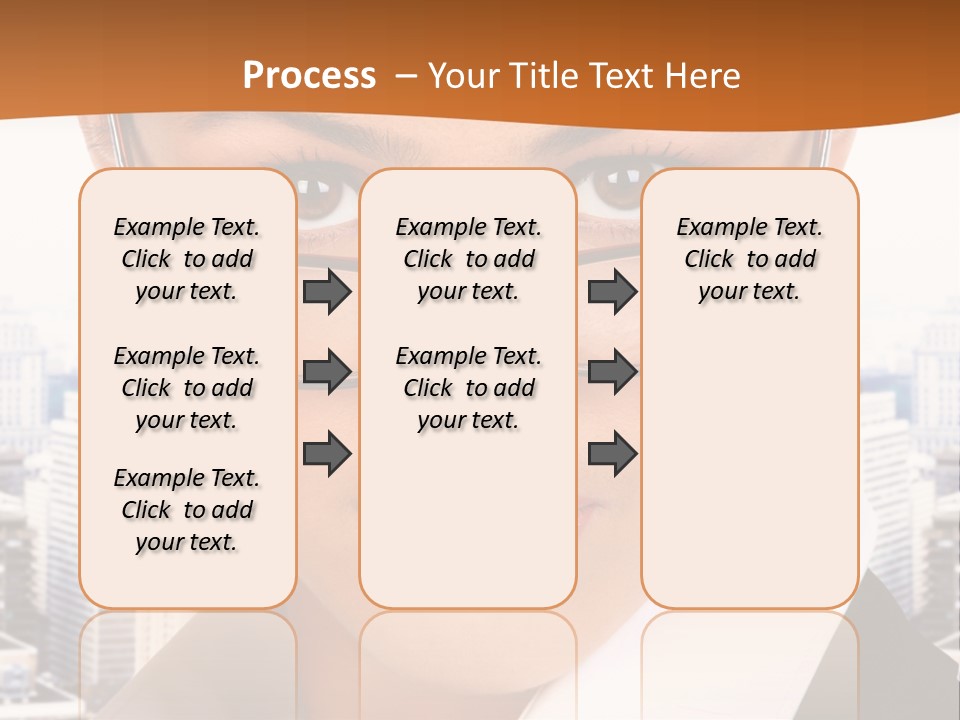 Process – Your Title Text Here

Example Text. Click to add your text.

Example Text. Click to add your text.

Example Text. Click to add your text.

Example Text. Click to add your text.

Example Text. Click to add your text.

Example Text. Click to add your text.